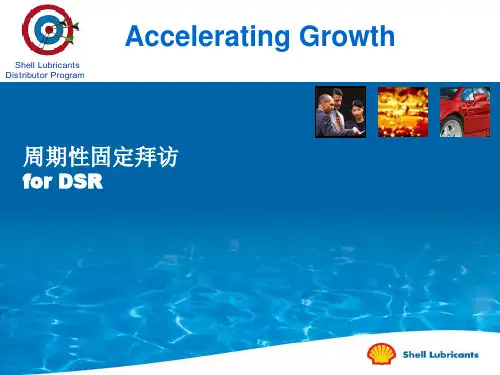 Shell Lubricants
Distributor Program

Accelerating Growth

周期性固定拜访
for DSR

Shell Lubricants